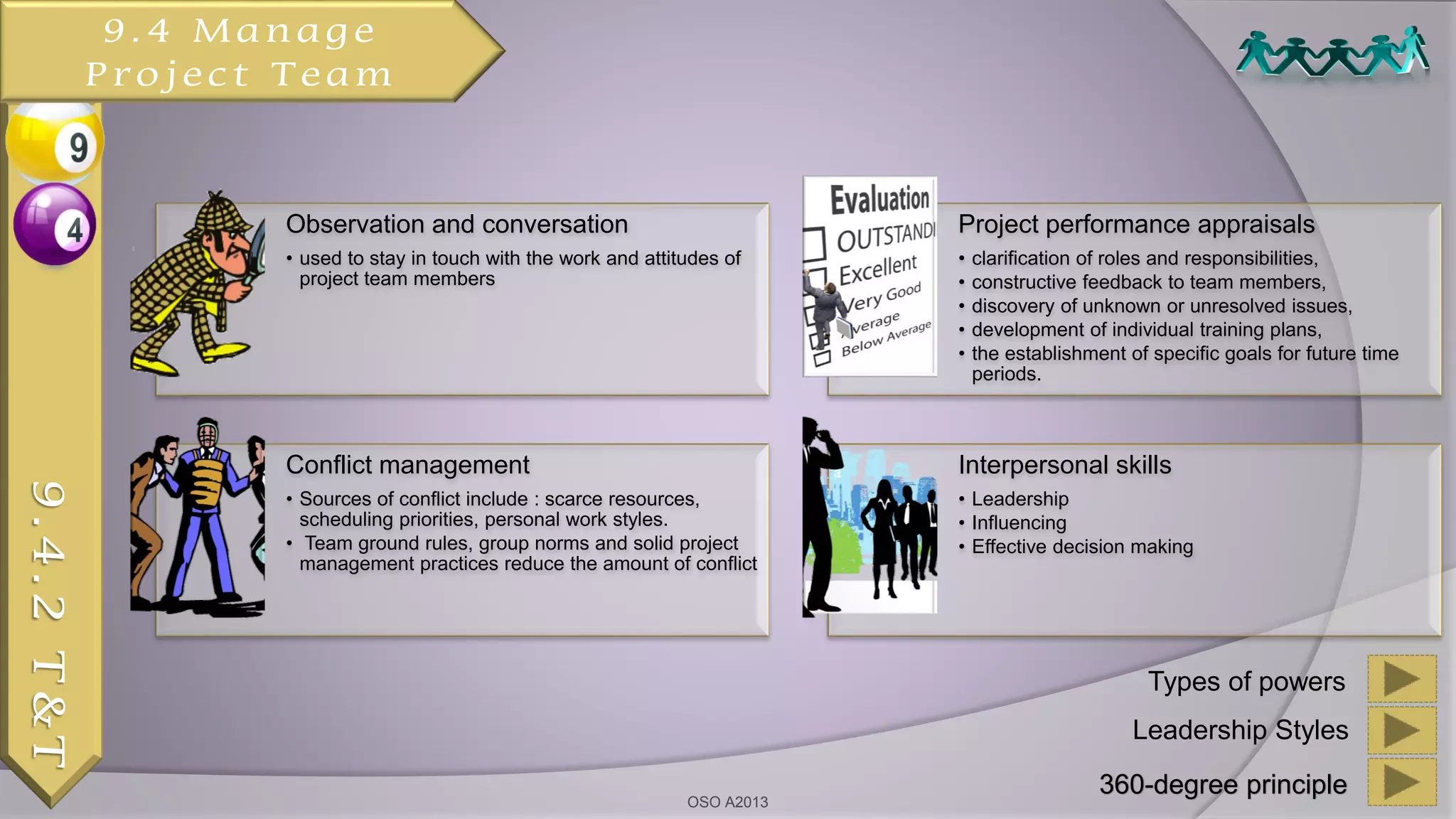 9.4 Manage Project Team

9

4

9.4.2 T&T

Observation and conversation

• used to stay in touch with the work and attitudes of project team members

Evaluation
OUTSTANDI
Excellent
Very Good
Average
Below Average

Project performance appraisals

• clarification of roles and responsibilities,
• constructive feedback to team members,
• discovery of unknown or unresolved issues,
• development of individual training plans,
• the establishment of specific goals for future time periods.

Conflict management

• Sources of conflict include : scarce resources, scheduling priorities, personal work styles.
• Team ground rules, group norms and solid project management practices reduce the amount of conflict

Interpersonal skills

• Leadership
• Influencing
• Effective decision making

Types of powers

Leadership Styles

360-degree principle

OSO A2013